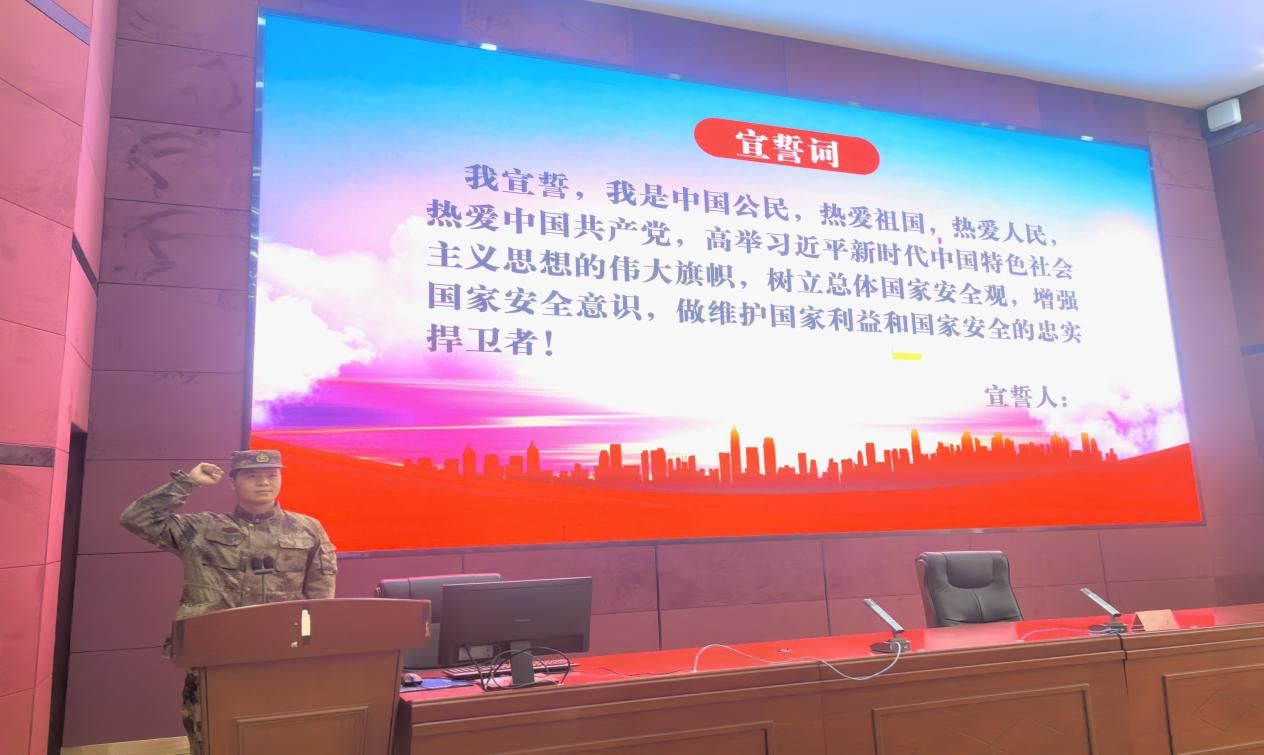 宣誓词

我宣誓，我是中国公民，热爱祖国，热爱人民，热爱中国共产党，高举习近平新时代中国特色社会主义思想的伟大旗帜，树立总体国家安全观，增强国家安全意识，做维护国家利益和国家安全的忠实捍卫者！

宣誓人：